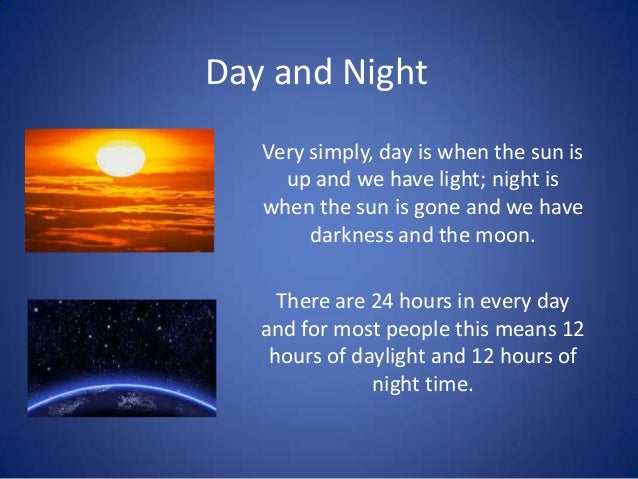 Day and Night

Very simply, day is when the sun is up and we have light; night is when the sun is gone and we have darkness and the moon.

There are 24 hours in every day and for most people this means 12 hours of daylight and 12 hours of night time.